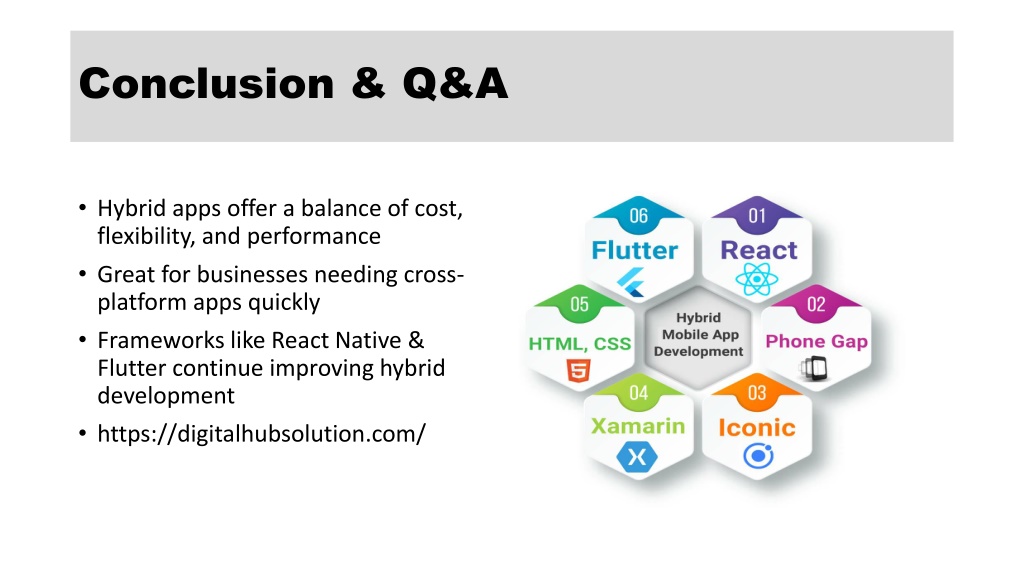 Conclusion & Q&A

• Hybrid apps offer a balance of cost, flexibility, and performance
• Great for businesses needing cross-platform apps quickly
• Frameworks like React Native & Flutter continue improving hybrid development
• https://digitalhubsolution.com/

06
Flutter

01
React

05
HTML, CSS

Hybrid Mobile App Development

02
Phone Gap

04
Xamarin

03
Iconic